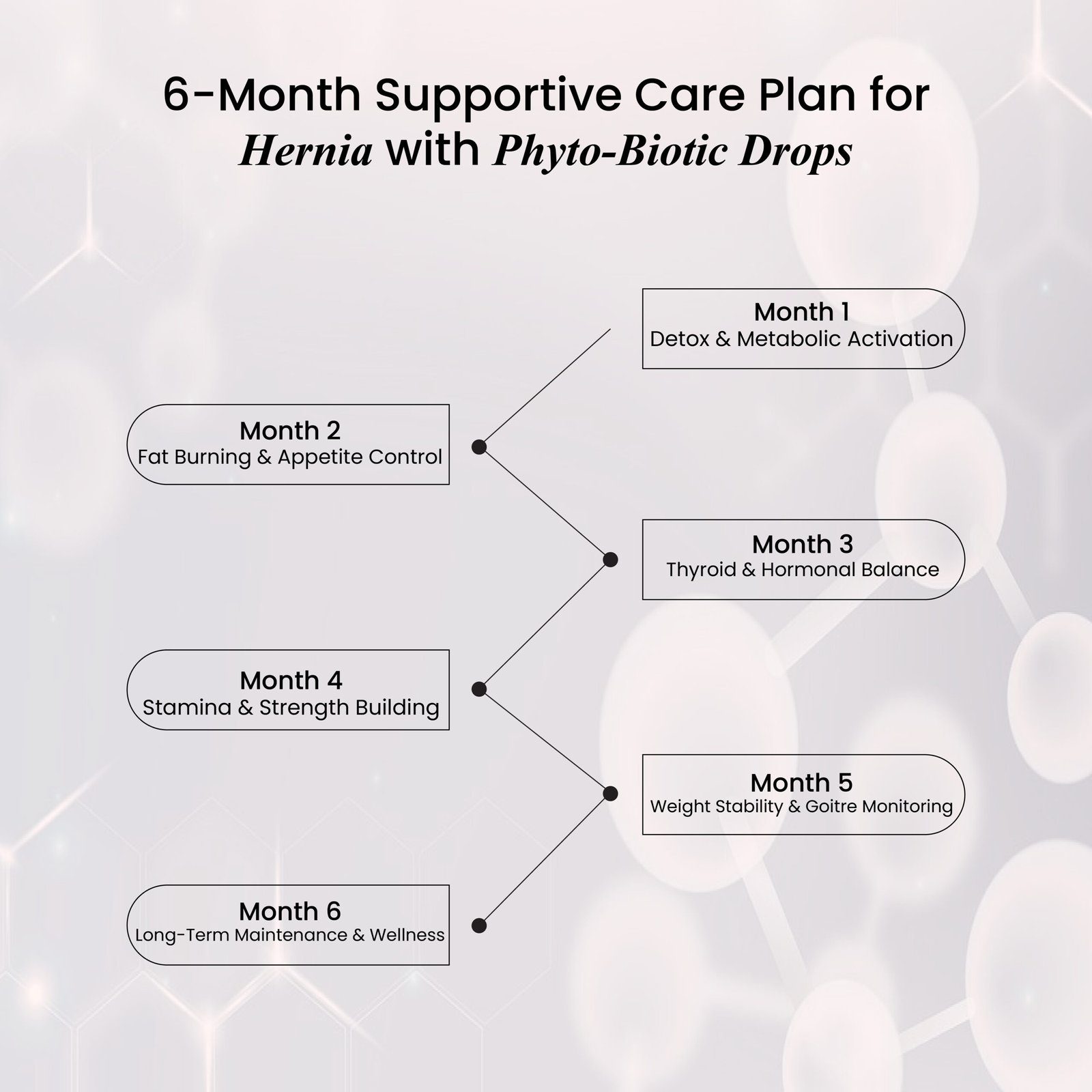 6-Month Supportive Care Plan for Hernia with Phyto-Biotic Drops

Month 1
Detox & Metabolic Activation

Month 2
Fat Burning & Appetite Control

Month 3
Thyroid & Hormonal Balance

Month 4
Stamina & Strength Building

Month 5
Weight Stability & Goitre Monitoring

Month 6
Long-Term Maintenance & Wellness